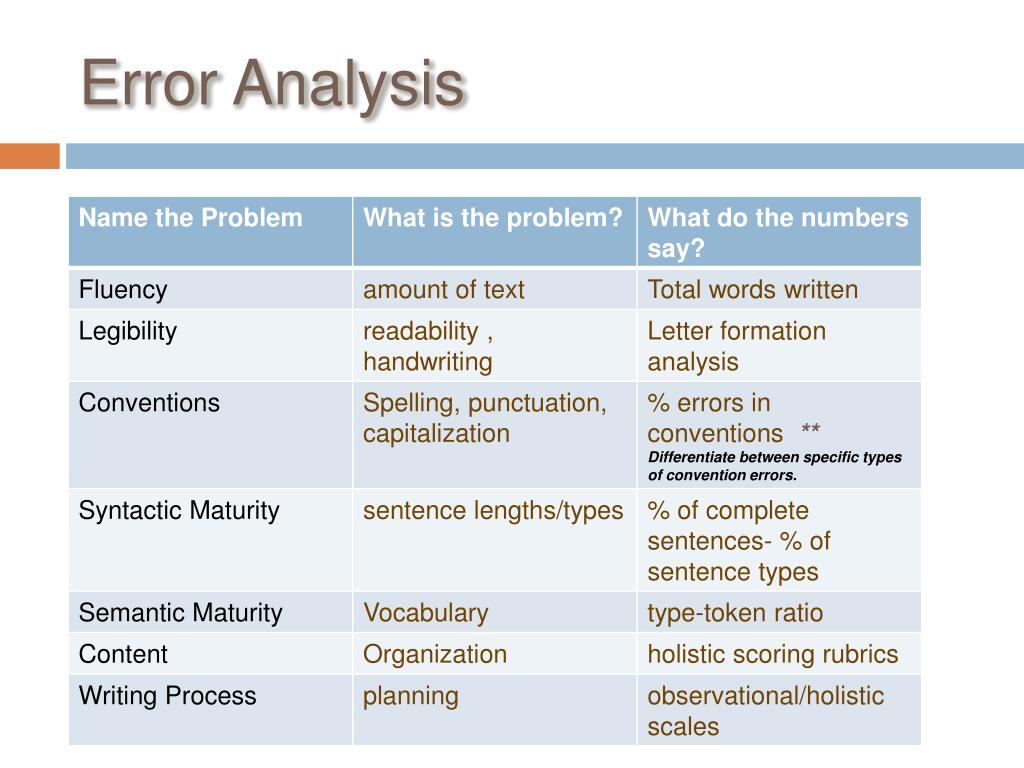 Error Analysis

| Name the Problem | What is the problem? | What do the numbers say? |
|---|---|---|
| Fluency | amount of text | Total words written |
| Legibility | readability , handwriting | Letter formation analysis |
| Conventions | Spelling, punctuation, capitalization | % errors in conventions ** Differentiate between specific types of convention errors. |
| Syntactic Maturity | sentence lengths/types | % of complete sentences- % of sentence types |
| Semantic Maturity | Vocabulary | type-token ratio |
| Content | Organization | holistic scoring rubrics |
| Writing Process | planning | observational/holistic scales |